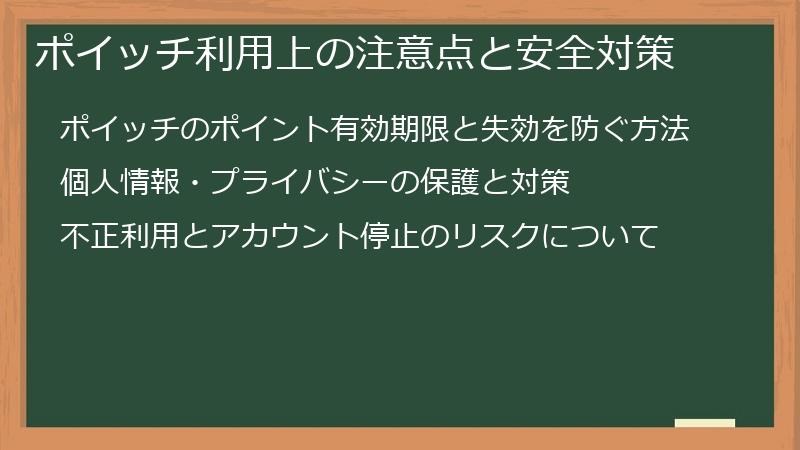 ポイッチ利用上の注意点と安全対策

ポイッチのポイント有効期限と失効を防ぐ方法

個人情報・プライバシーの保護と対策

不正利用とアカウント停止のリスクについて